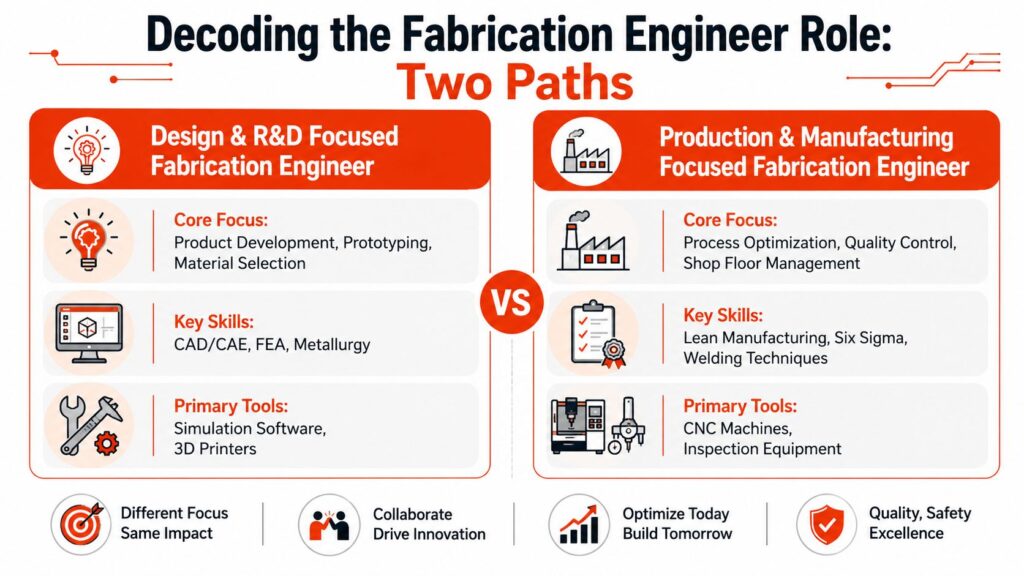 Decoding the Fabrication Engineer Role:
Two Paths

Design & R&D Focused Fabrication Engineer

Core Focus:
Product Development, Prototyping, Material Selection

Key Skills:
CAD/CAE, FEA, Metallurgy

Primary Tools:
Simulation Software, 3D Printers

VS

Production & Manufacturing Focused Fabrication Engineer

Core Focus:
Process Optimization, Quality Control, Shop Floor Management

Key Skills:
Lean Manufacturing, Six Sigma, Welding Techniques

Primary Tools:
CNC Machines, Inspection Equipment

Different Focus Same Impact

Collaborate Drive Innovation

Optimize Today Build Tomorrow

Quality, Safety Excellence